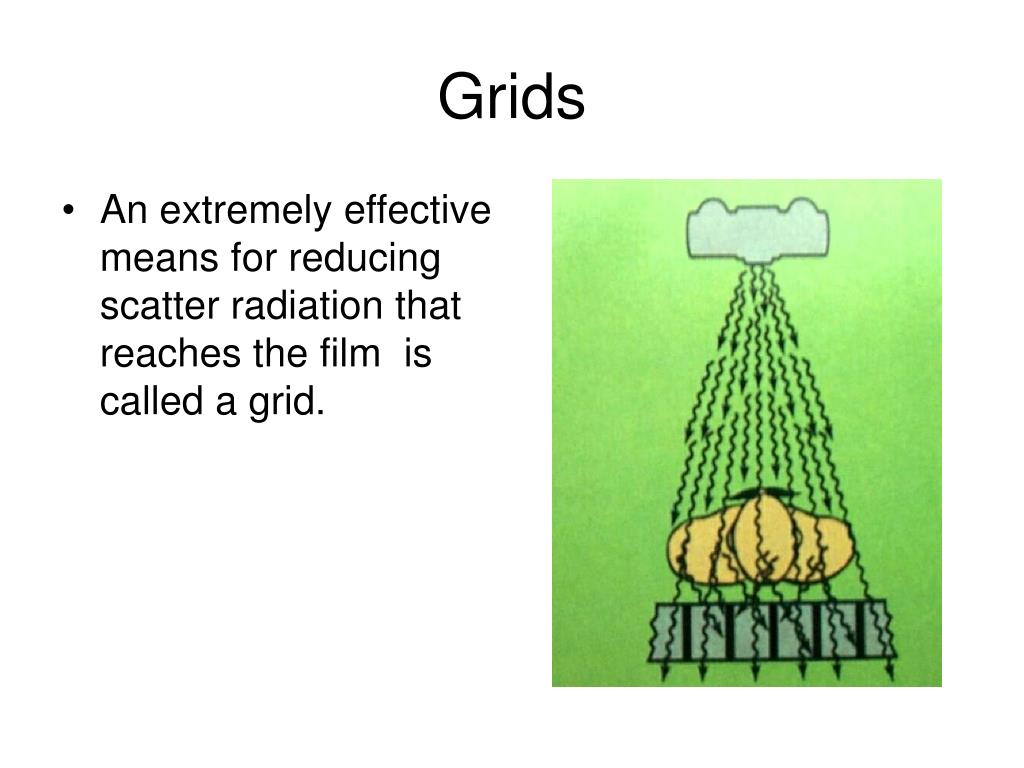 Grids

• An extremely effective means for reducing scatter radiation that reaches the film is called a grid.